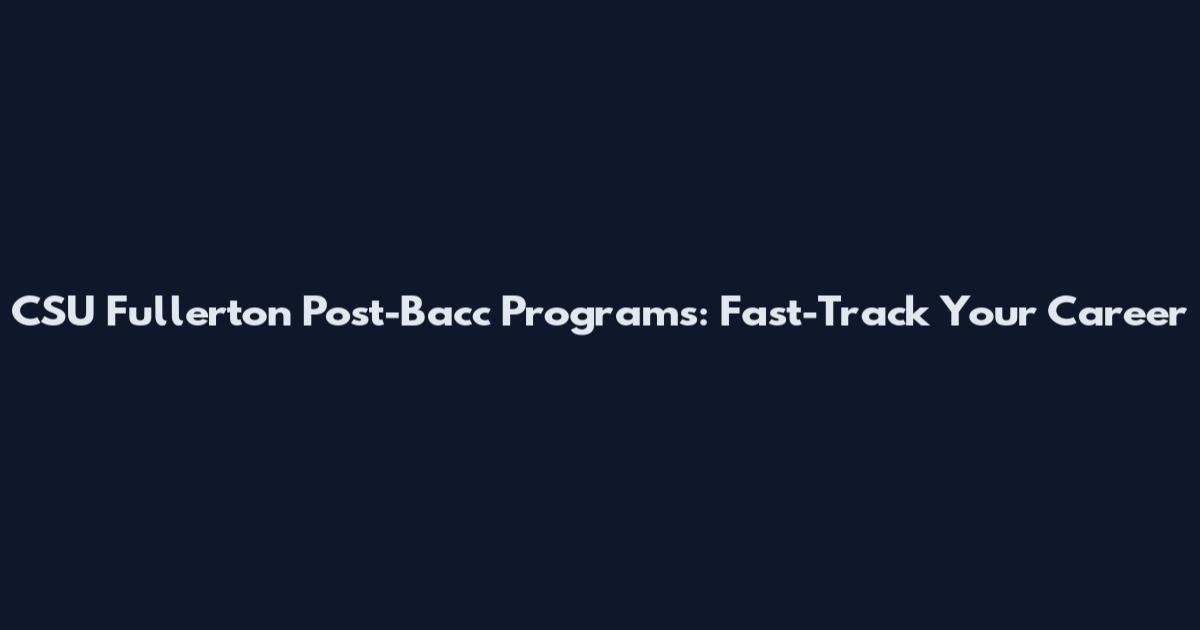 CSU Fullerton Post-Bacc Programs: Fast-Track Your Career